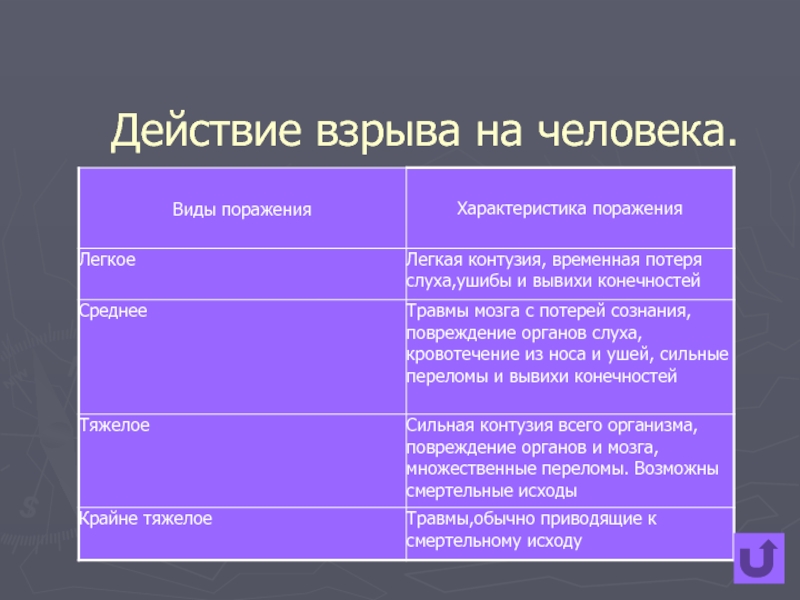 Действие взрыва на человека.

| Виды поражения | Характеристика поражения |
|---|---|
| Легкое | Легкая контузия, временная потеря слуха,ушибы и вывихи конечностей |
| Среднее | Травмы мозга с потерей сознания, повреждение органов слуха, кровотечение из носа и ушей, сильные переломы и вывихи конечностей |
| Тяжелое | Сильная контузия всего организма, повреждение органов и мозга, множественные переломы. Возможны смертельные исходы |
| Крайне тяжелое | Травмы,обычно приводящие к смертельному исходу |